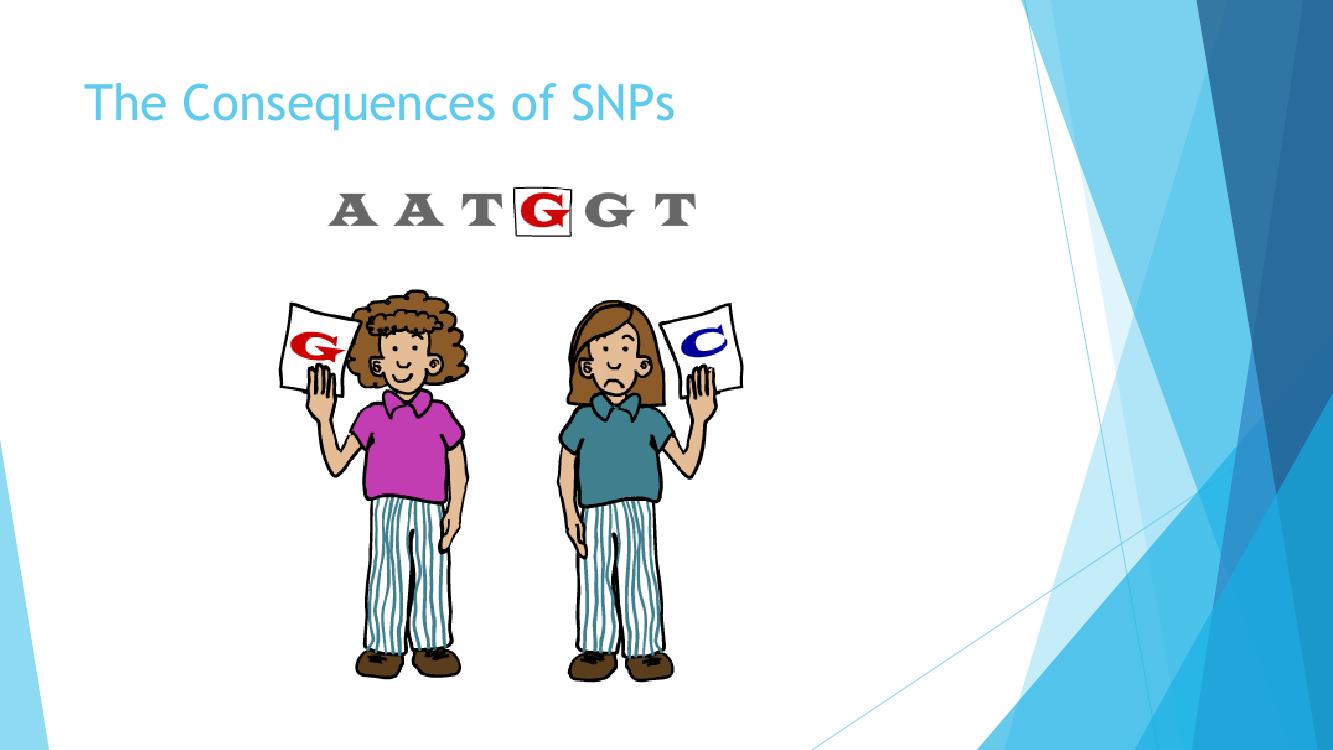 The Consequences of SNPs

A A T G G T

G

C